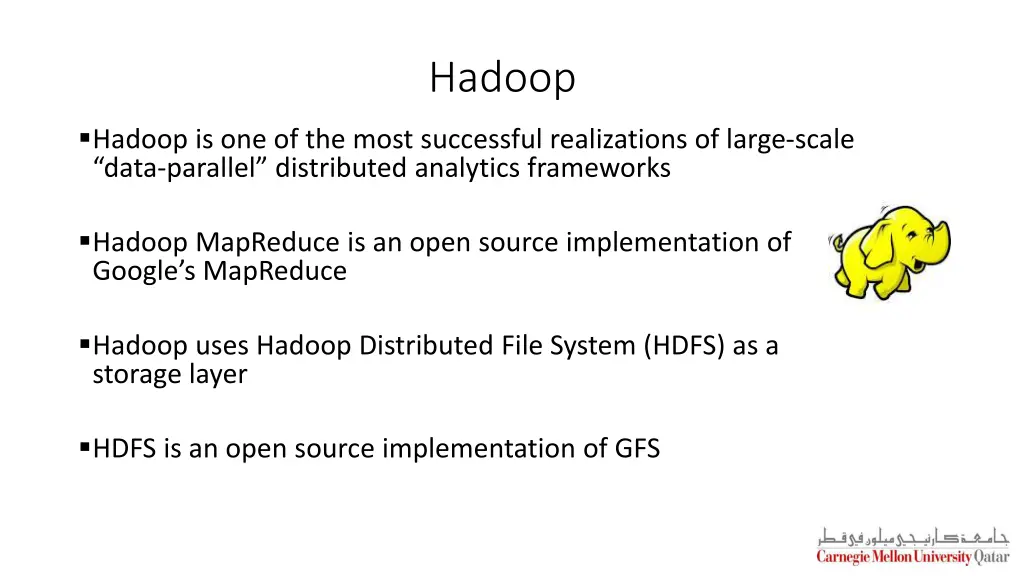 Hadoop

▪Hadoop is one of the most successful realizations of large-scale “data-parallel” distributed analytics frameworks

▪Hadoop MapReduce is an open source implementation of Google’s MapReduce

▪Hadoop uses Hadoop Distributed File System (HDFS) as a storage layer

▪HDFS is an open source implementation of GFS

جامعة كارنيجي ميلون في قطر
Carnegie Mellon University Qatar